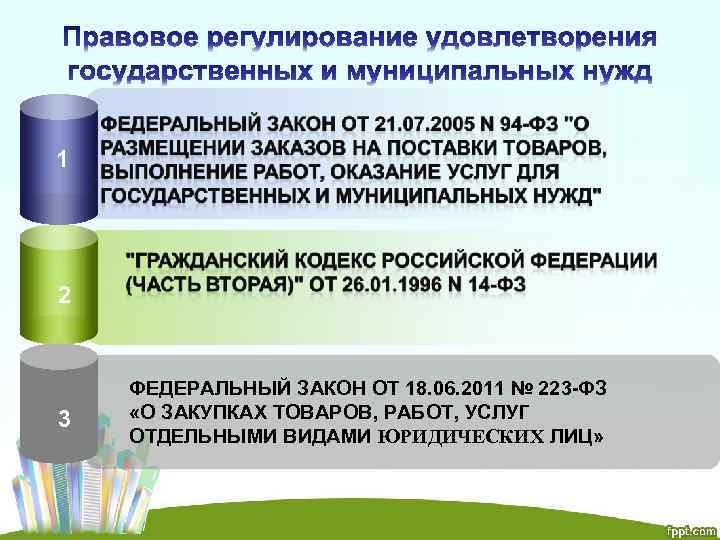 Правовое регулирование удовлетворения государственных и муниципальных нужд

1

ФЕДЕРАЛЬНЫЙ ЗАКОН ОТ 21.07.2005 N 94-ФЗ "О РАЗМЕЩЕНИИ ЗАКАЗОВ НА ПОСТАВКИ ТОВАРОВ, ВЫПОЛНЕНИЕ РАБОТ, ОКАЗАНИЕ УСЛУГ ДЛЯ ГОСУДАРСТВЕННЫХ И МУНИЦИПАЛЬНЫХ НУЖД"

2

"ГРАЖДАНСКИЙ КОДЕКС РОССИЙСКОЙ ФЕДЕРАЦИИ (ЧАСТЬ ВТОРАЯ)" ОТ 26.01.1996 N 14-ФЗ

3

ФЕДЕРАЛЬНЫЙ ЗАКОН ОТ 18.06.2011 № 223-ФЗ «О ЗАКУПКАХ ТОВАРОВ, РАБОТ, УСЛУГ ОТДЕЛЬНЫМИ ВИДАМИ ЮРИДИЧЕСКИХ ЛИЦ»

fppt.com